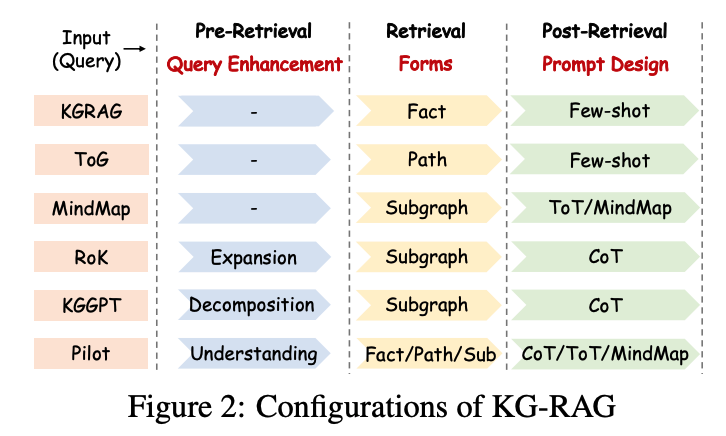 | Input (Query) → | Pre-Retrieval Query Enhancement | Retrieval Forms | Post-Retrieval Prompt Design |
|---|---|---|---|
| KGRAG | - | Fact | Few-shot |
| ToG | - | Path | Few-shot |
| MindMap | - | Subgraph | ToT/MindMap |
| RoK | Expansion | Subgraph | CoT |
| KGGPT | Decomposition | Subgraph | CoT |
| Pilot | Understanding | Fact/Path/Sub | CoT/ToT/MindMap |

Figure 2: Configurations of KG-RAG